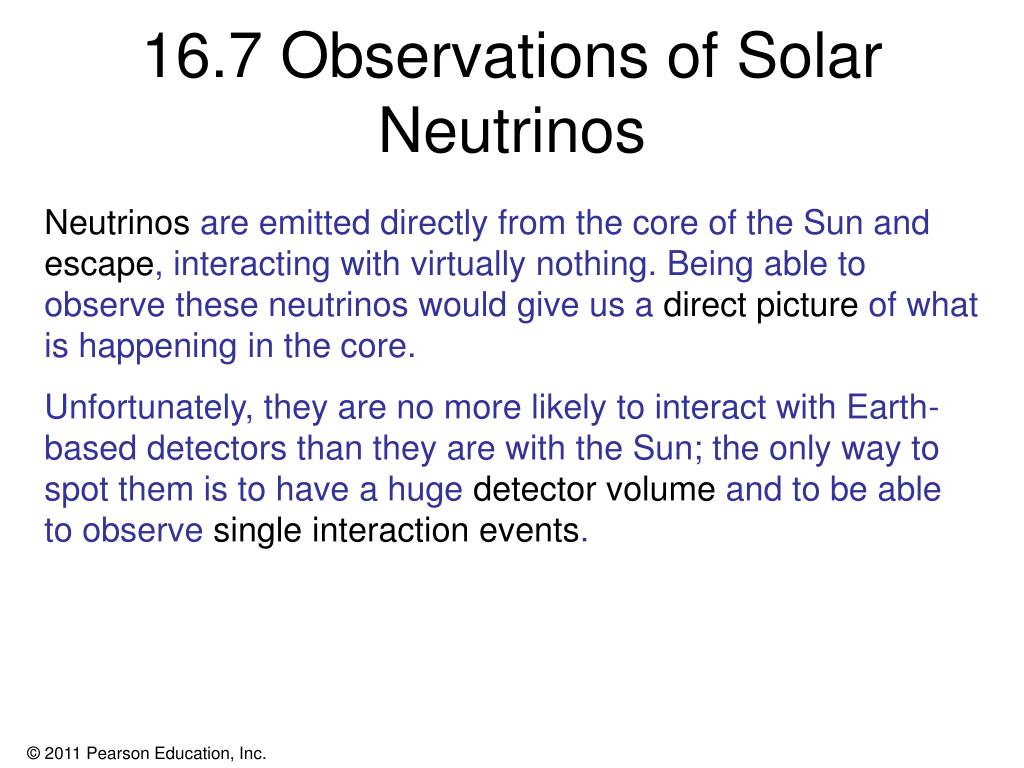 16.7 Observations of Solar Neutrinos

Neutrinos are emitted directly from the core of the Sun and escape, interacting with virtually nothing. Being able to observe these neutrinos would give us a direct picture of what is happening in the core.

Unfortunately, they are no more likely to interact with Earth-based detectors than they are with the Sun; the only way to spot them is to have a huge detector volume and to be able to observe single interaction events.

© 2011 Pearson Education, Inc.